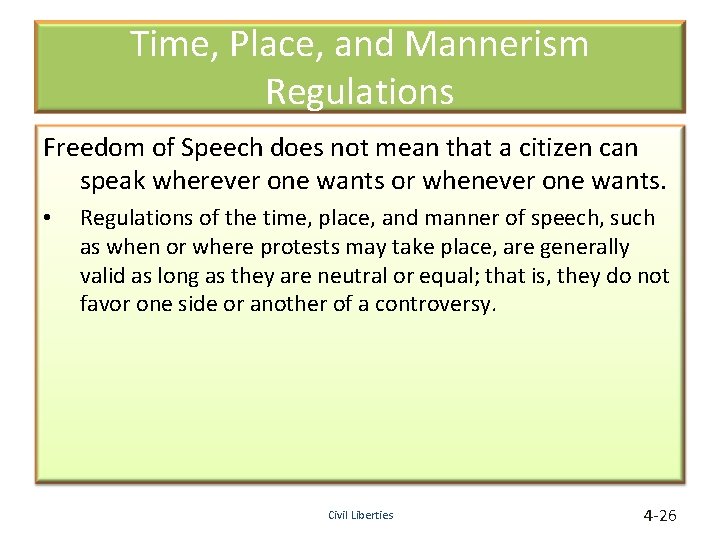 Time, Place, and Mannerism Regulations

Freedom of Speech does not mean that a citizen can speak wherever one wants or whenever one wants.

• Regulations of the time, place, and manner of speech, such as when or where protests may take place, are generally valid as long as they are neutral or equal; that is, they do not favor one side or another of a controversy.

Civil Liberties

4-26